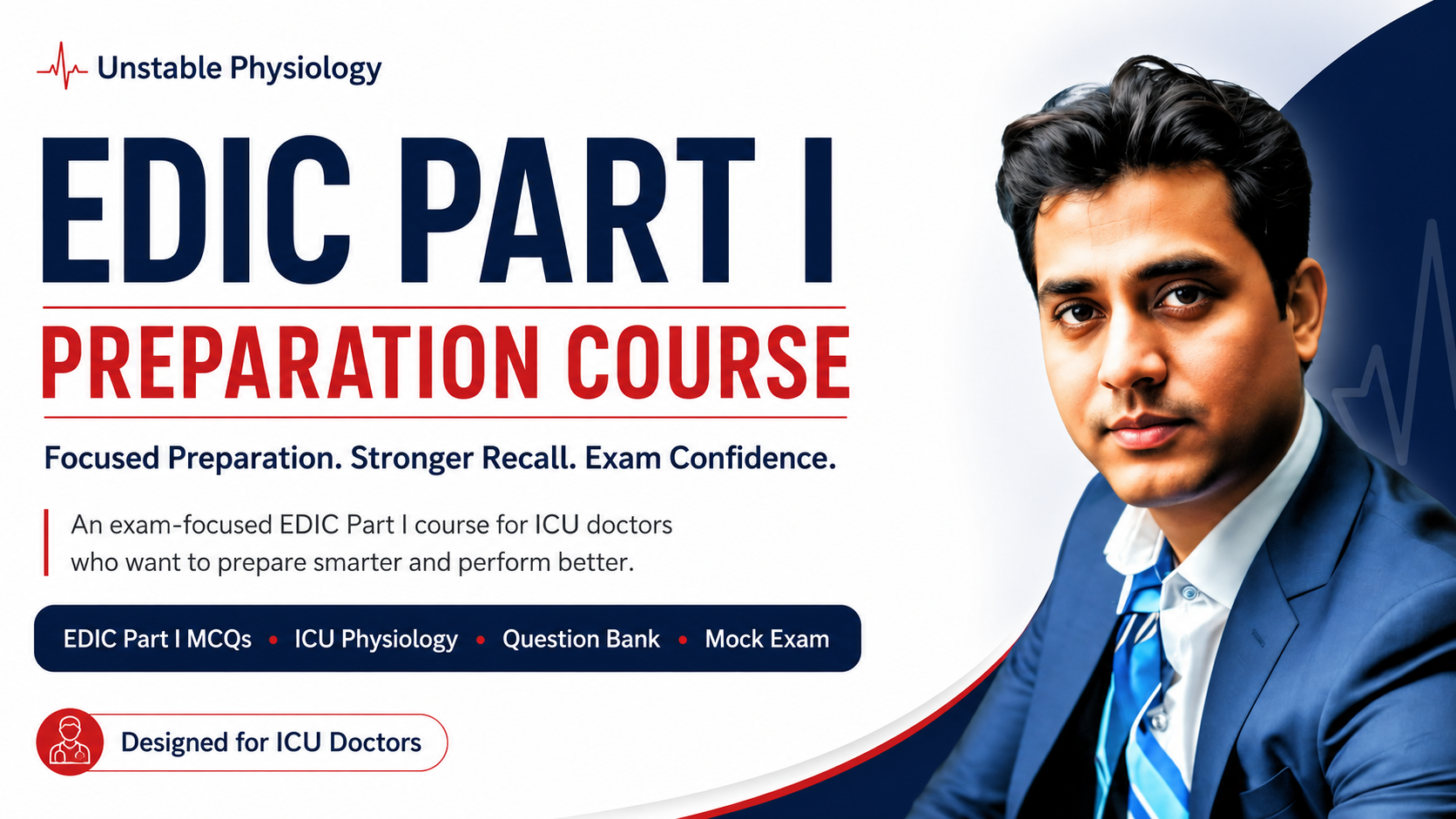 Unstable Physiology

EDIC PART I

PREPARATION COURSE

Focused Preparation. Stronger Recall. Exam Confidence.

An exam-focused EDIC Part I course for ICU doctors who want to prepare smarter and perform better.

EDIC Part I MCQs • ICU Physiology • Question Bank • Mock Exam

Designed for ICU Doctors